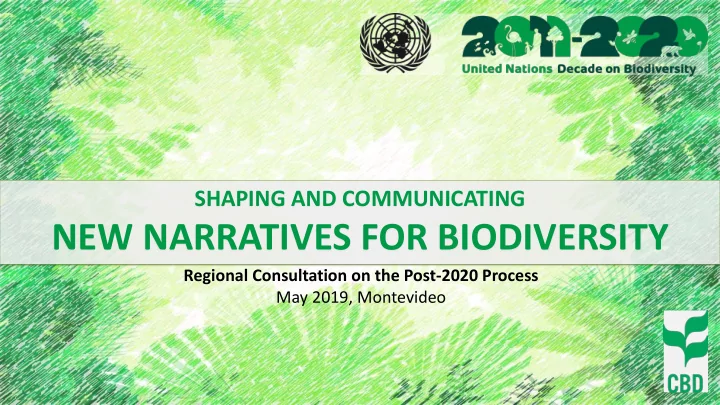 2011-2020
United Nations Decade on Biodiversity

SHAPING AND COMMUNICATING
NEW NARRATIVES FOR BIODIVERSITY

Regional Consultation on the Post-2020 Process
May 2019, Montevideo

CBD